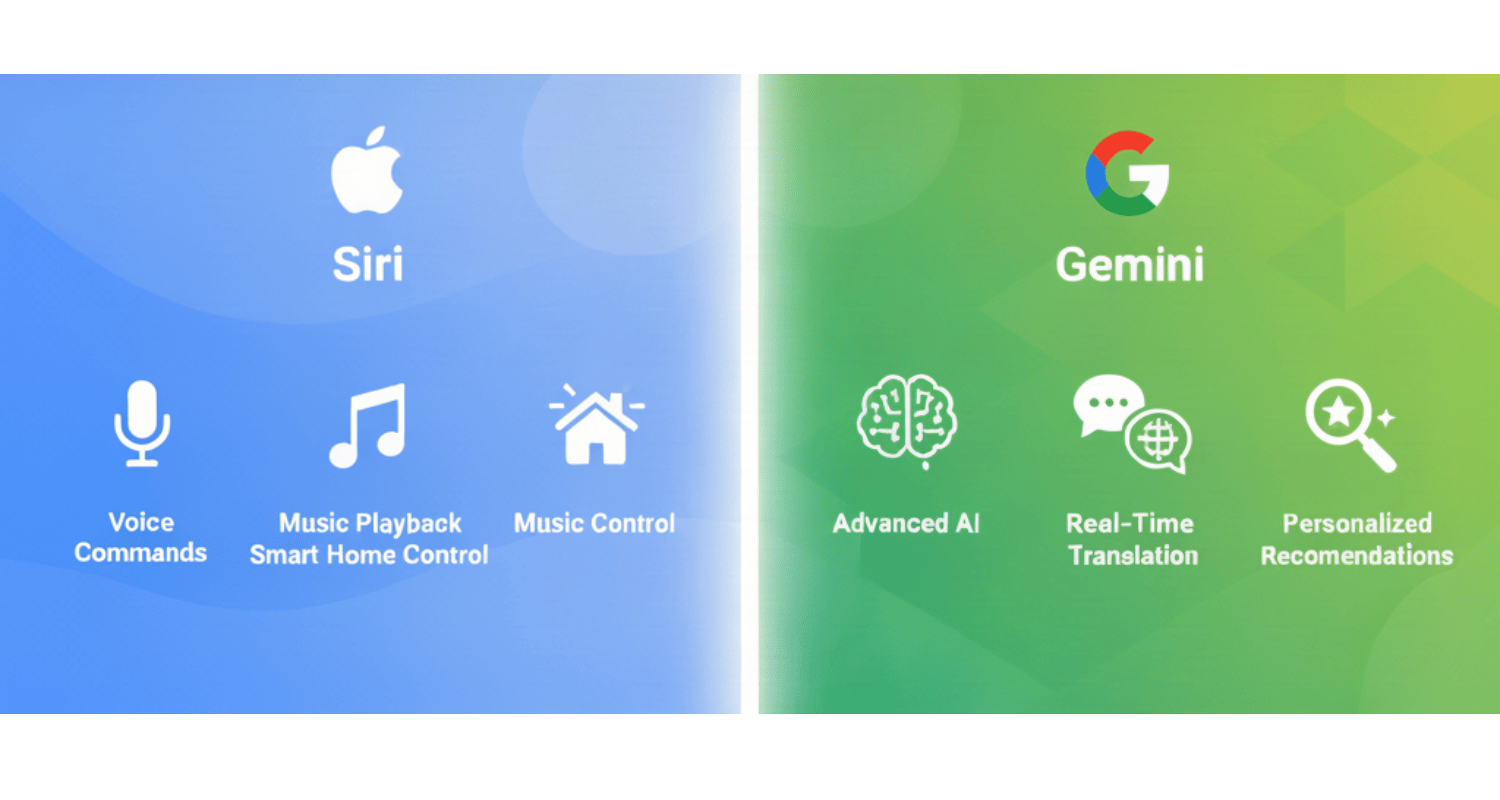 Siri

Voice Commands

Music Playback Smart Home Control

Music Control

Gemini

Advanced AI

Real-Time Translation

Personalized Recomendations